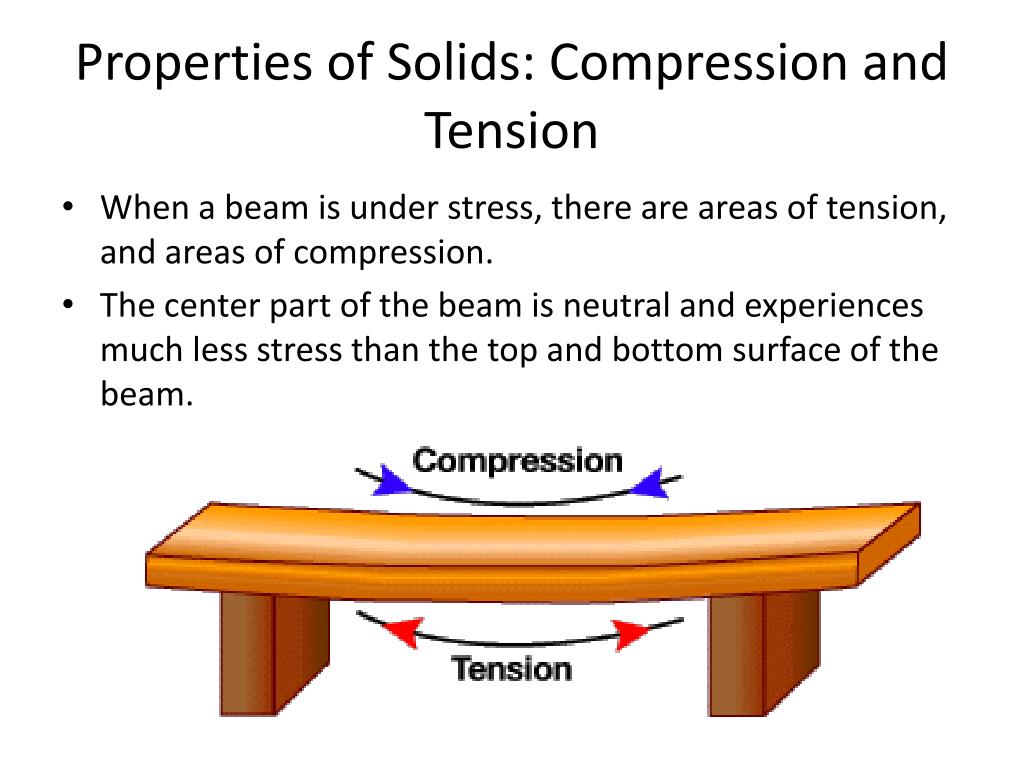 Properties of Solids: Compression and Tension

• When a beam is under stress, there are areas of tension, and areas of compression.

• The center part of the beam is neutral and experiences much less stress than the top and bottom surface of the beam.

Compression

Tension